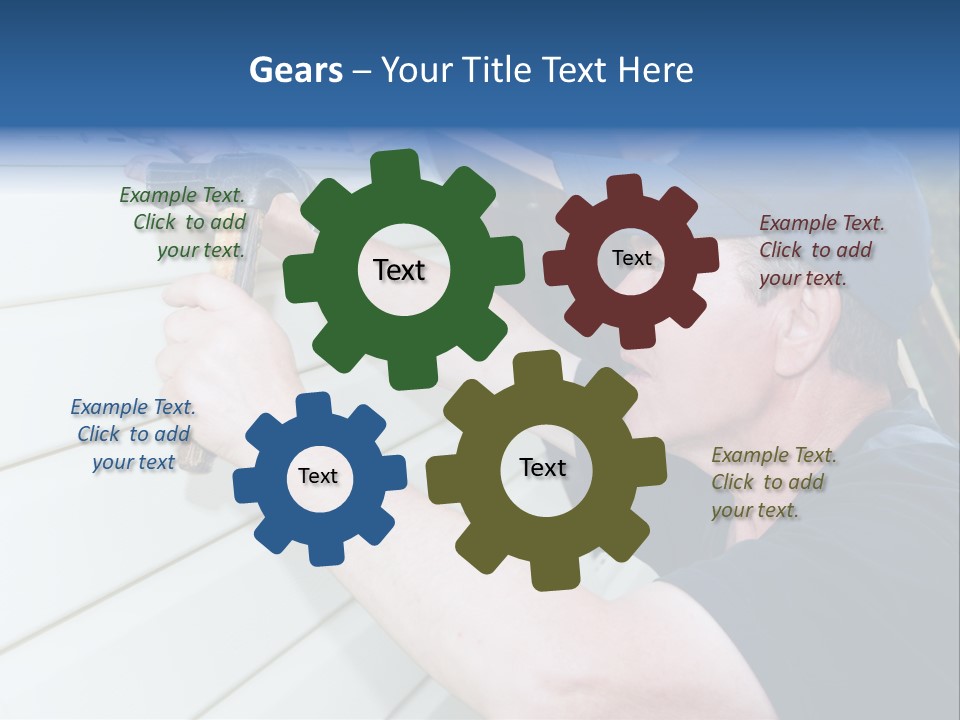 Gears – Your Title Text Here

Example Text. Click to add your text.

Text

Text

Example Text. Click to add your text.

Example Text. Click to add your text

Text

Text

Example Text. Click to add your text.